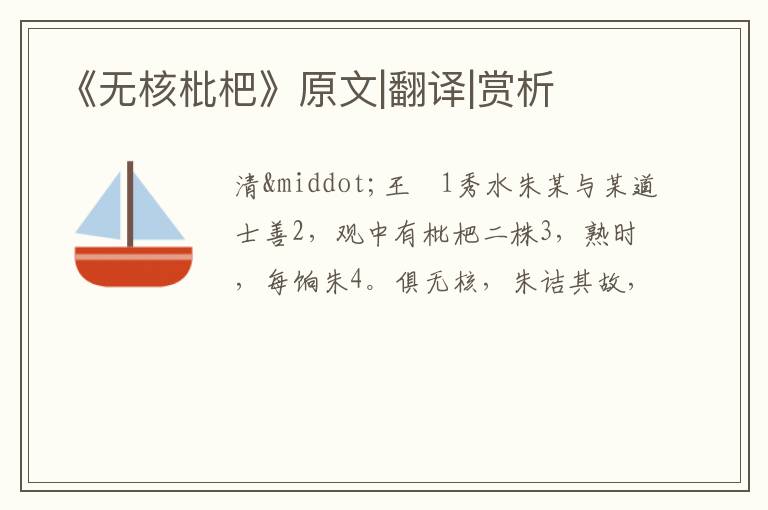 《无核枇杷》原文|翻译|赏析

清&middot;王 1秀水朱某与某道士善2，观中有枇杷二株3，熟时，每饷朱4。俱无核，朱诘其故，